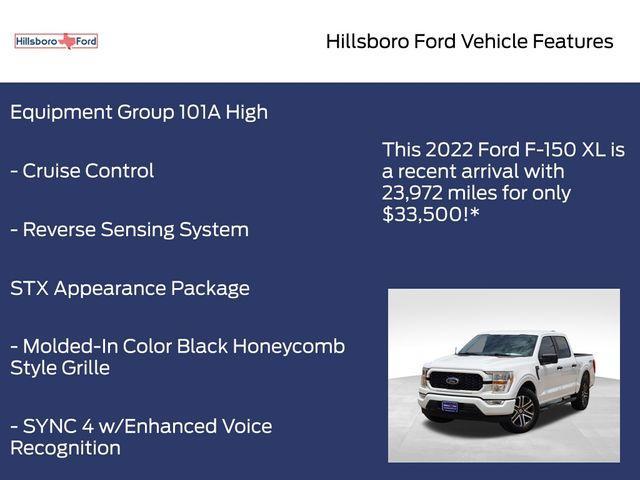 Hillsboro Ford

Hillsboro Ford Vehicle Features

Equipment Group 101A High

- Cruise Control

- Reverse Sensing System

STX Appearance Package

- Molded-In Color Black Honeycomb Style Grille

- SYNC 4 w/Enhanced Voice Recognition

This 2022 Ford F-150 XL is a recent arrival with 23,972 miles for only $33,500!*